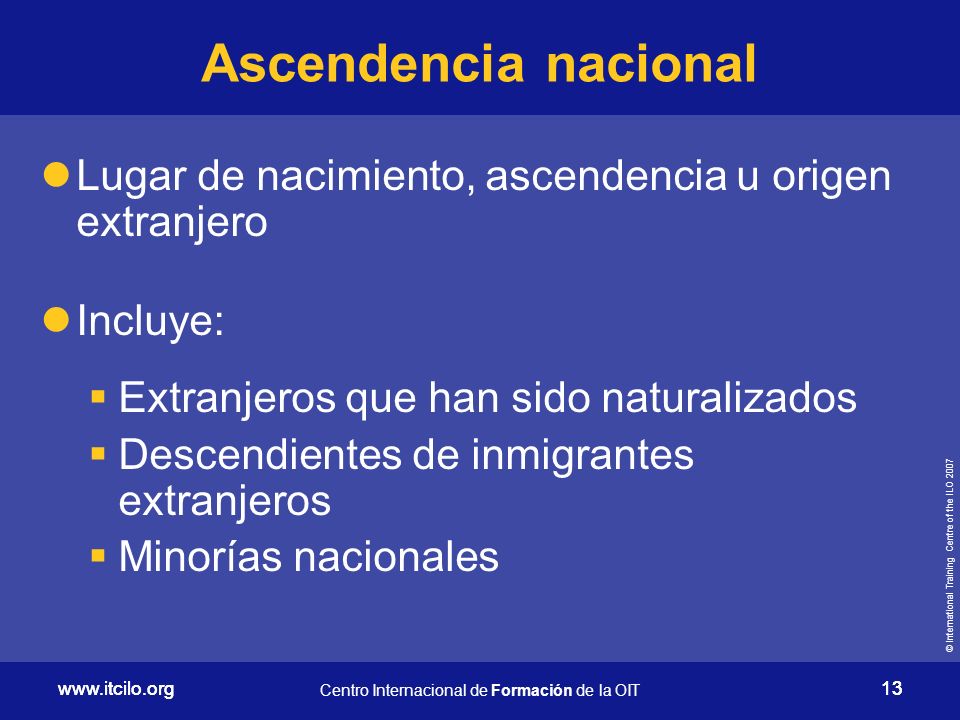 Ascendencia nacional

Lugar de nacimiento, ascendencia u origen extranjero

Incluye:

Extranjeros que han sido naturalizados

Descendientes de inmigrantes extranjeros

Minorías nacionales

© International Training Centre of the ILO 2007

www.itcilo.org

Centro Internacional de Formación de la OIT

13